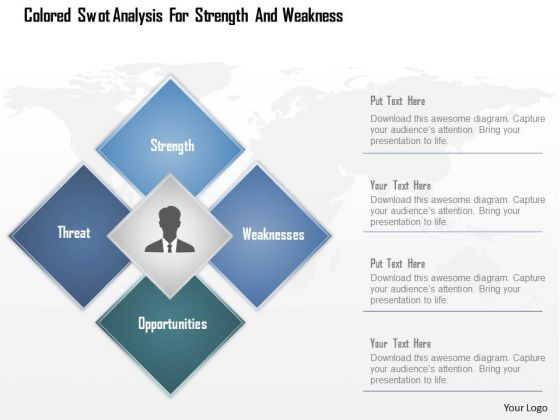 Colored Swot Analysis For Strength And Weakness

Strength

Threat

Weaknesses

Opportunities

Put Text Here
Download this awesome diagram. Capture your audience's attention. Bring your presentation to life.

Your Text Here
Download this awesome diagram. Capture your audience's attention. Bring your presentation to life.

Put Text Here
Download this awesome diagram. Capture your audience's attention. Bring your presentation to life.

Your Text Here
Download this awesome diagram. Capture your audience's attention. Bring your presentation to life.

Your Logo